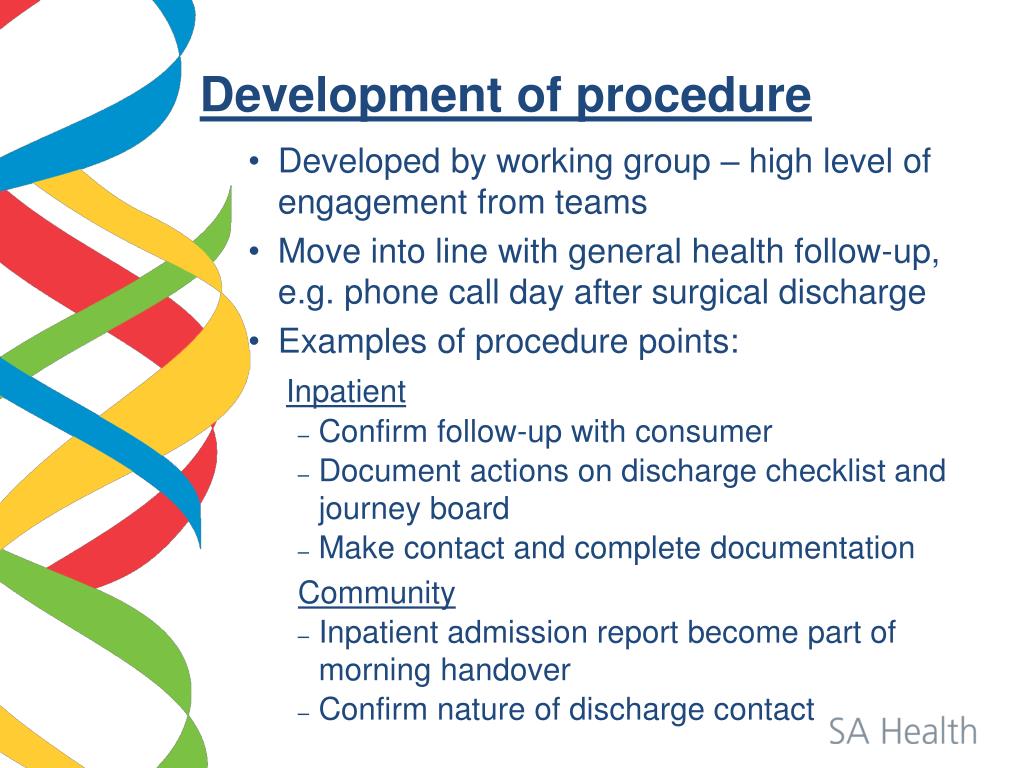 Development of procedure

• Developed by working group – high level of engagement from teams
• Move into line with general health follow-up, e.g. phone call day after surgical discharge
• Examples of procedure points:

Inpatient
– Confirm follow-up with consumer
– Document actions on discharge checklist and journey board
– Make contact and complete documentation

Community
– Inpatient admission report become part of morning handover
– Confirm nature of discharge contact

SA Health